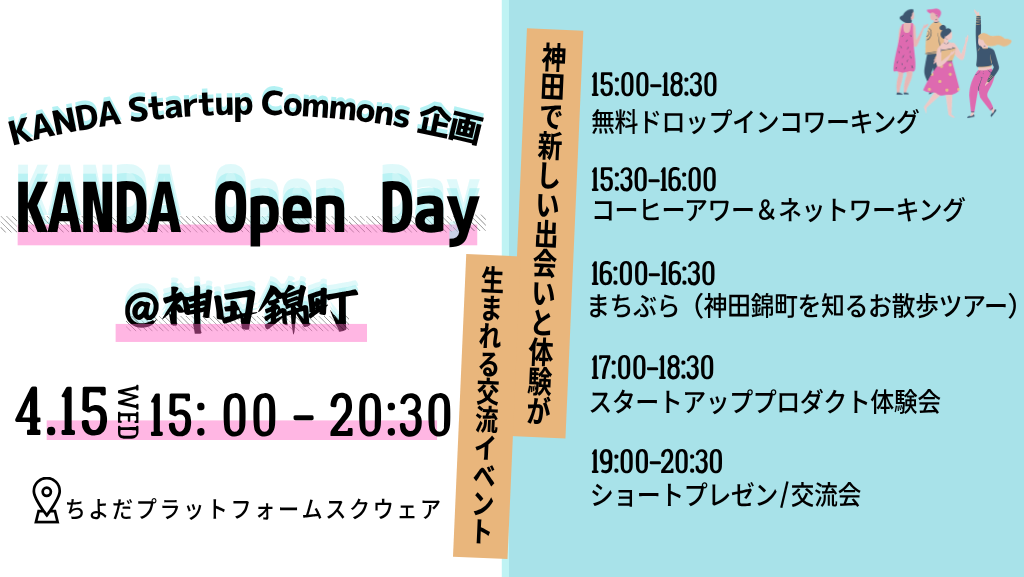 KANDA Startup Commons 企画

KANDA Open Day

@神田錦町

4.15 WED 15: 00 - 20:30

ちよだプラットフォームスクウェア

神田で新しい出会いと体験が

生まれる交流イベント

15:00-18:30
無料ドロップインコワーキング

15:30-16:00
コーヒーアワー＆ネットワーキング

16:00-16:30
まちぶら（神田錦町を知るお散歩ツアー）

17:00-18:30
スタートアッププロダクト体験会

19:00-20:30
ショートプレゼン/交流会